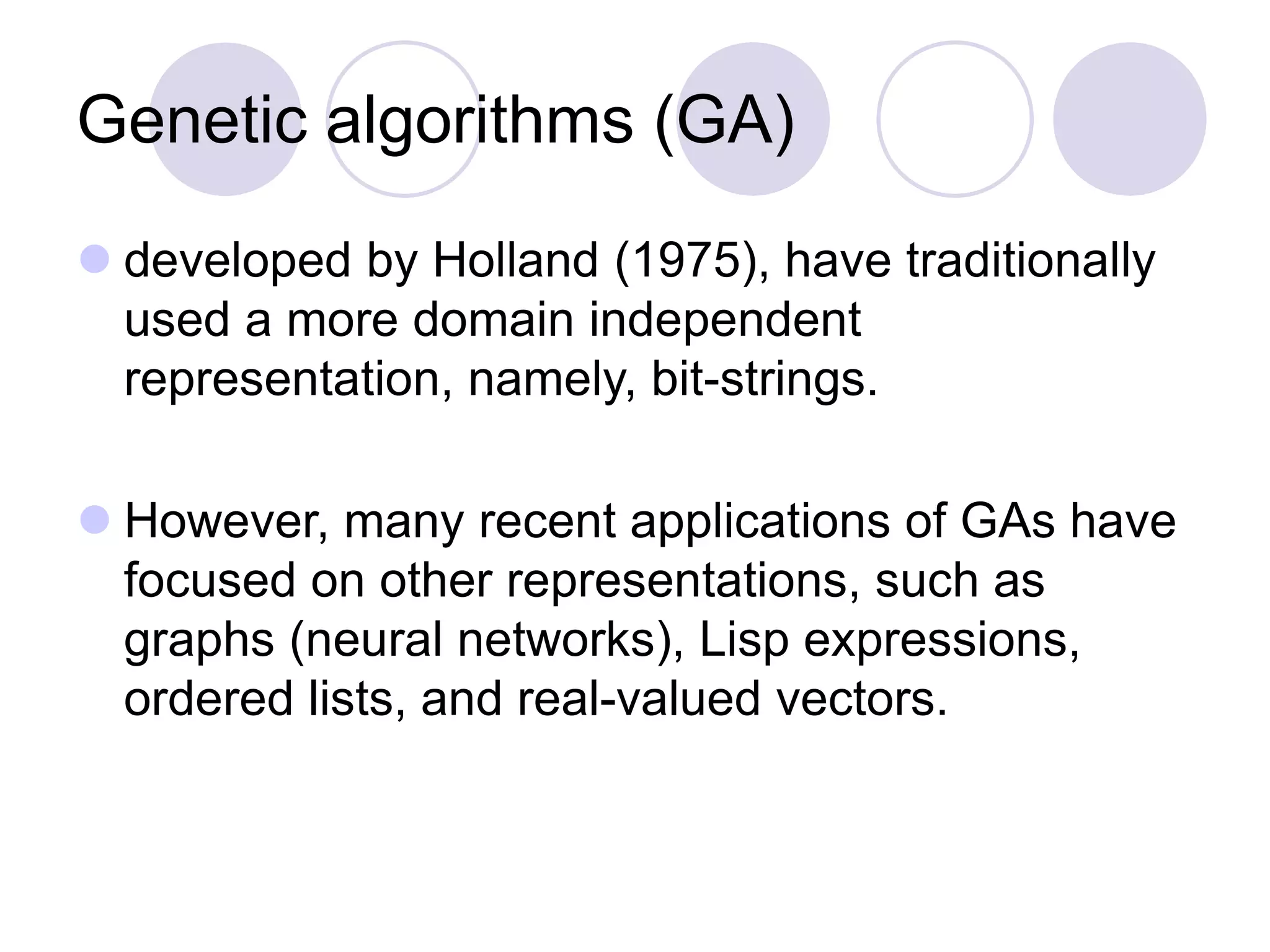 Genetic algorithms (GA)

developed by Holland (1975), have traditionally used a more domain independent representation, namely, bit-strings.

However, many recent applications of GAs have focused on other representations, such as graphs (neural networks), Lisp expressions, ordered lists, and real-valued vectors.